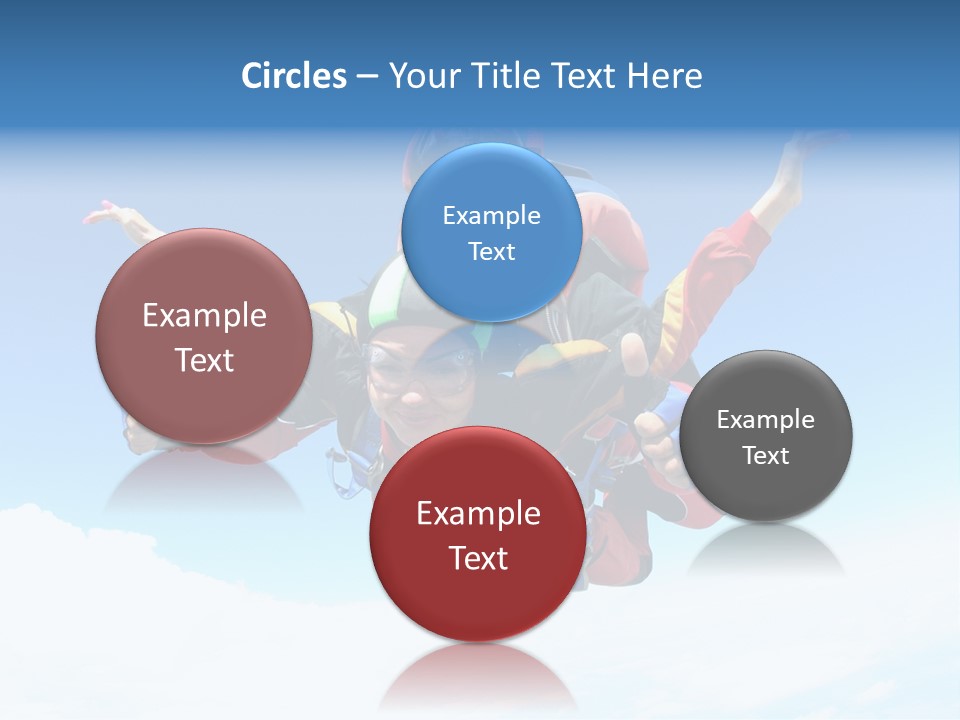 Circles – Your Title Text Here

Example Text

Example Text

Example Text

Example Text